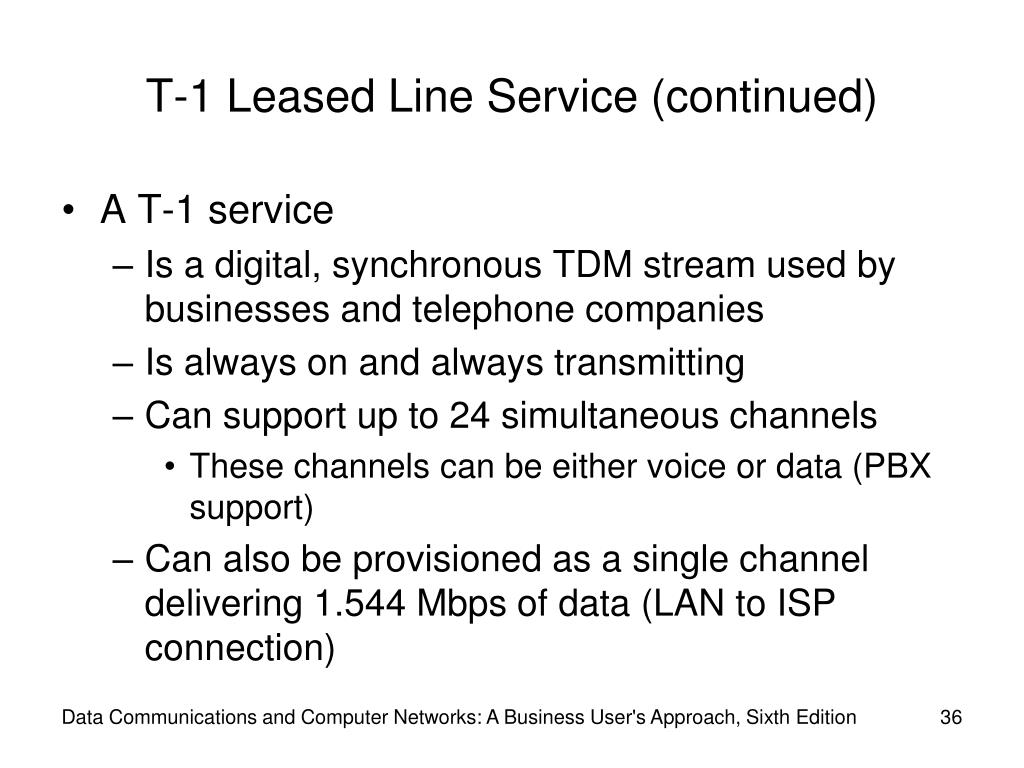 T-1 Leased Line Service (continued)

• A T-1 service
– Is a digital, synchronous TDM stream used by businesses and telephone companies
– Is always on and always transmitting
– Can support up to 24 simultaneous channels
• These channels can be either voice or data (PBX support)
– Can also be provisioned as a single channel delivering 1.544 Mbps of data (LAN to ISP connection)

Data Communications and Computer Networks: A Business User's Approach, Sixth Edition

36